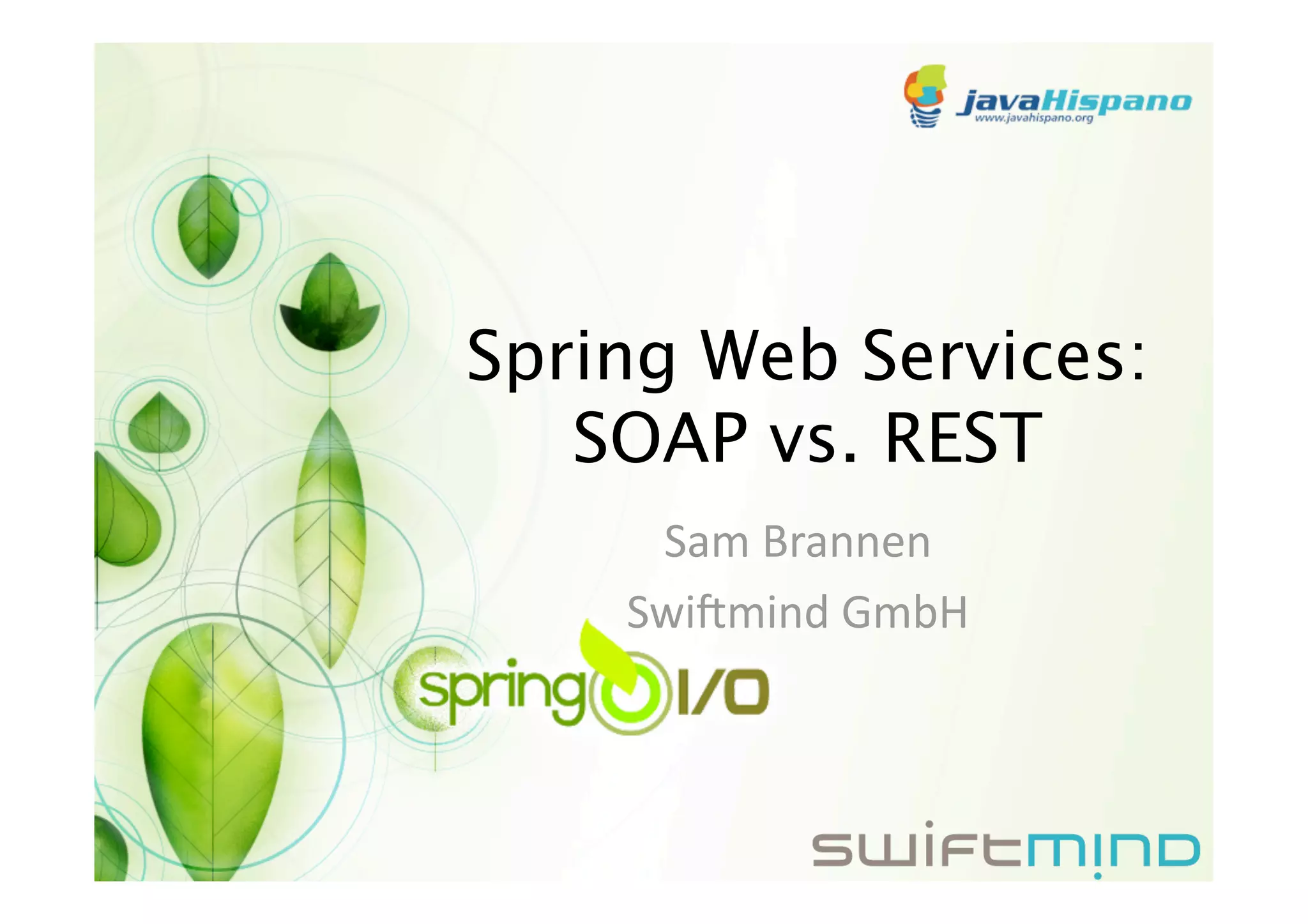 javaHispano
www.javahispano.org

Spring Web Services: SOAP vs. REST

Sam Brannen

Swiftmind GmbH

spring I/O

swiftmind